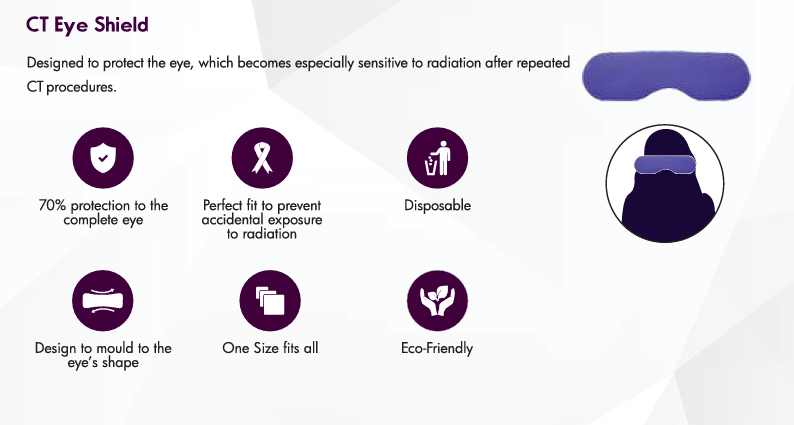 CT Eye Shield

Designed to protect the eye, which becomes especially sensitive to radiation after repeated CT procedures.

70% protection to the complete eye

Perfect fit to prevent accidental exposure to radiation

Disposable

Design to mould to the eye's shape

One Size fits all

Eco-Friendly